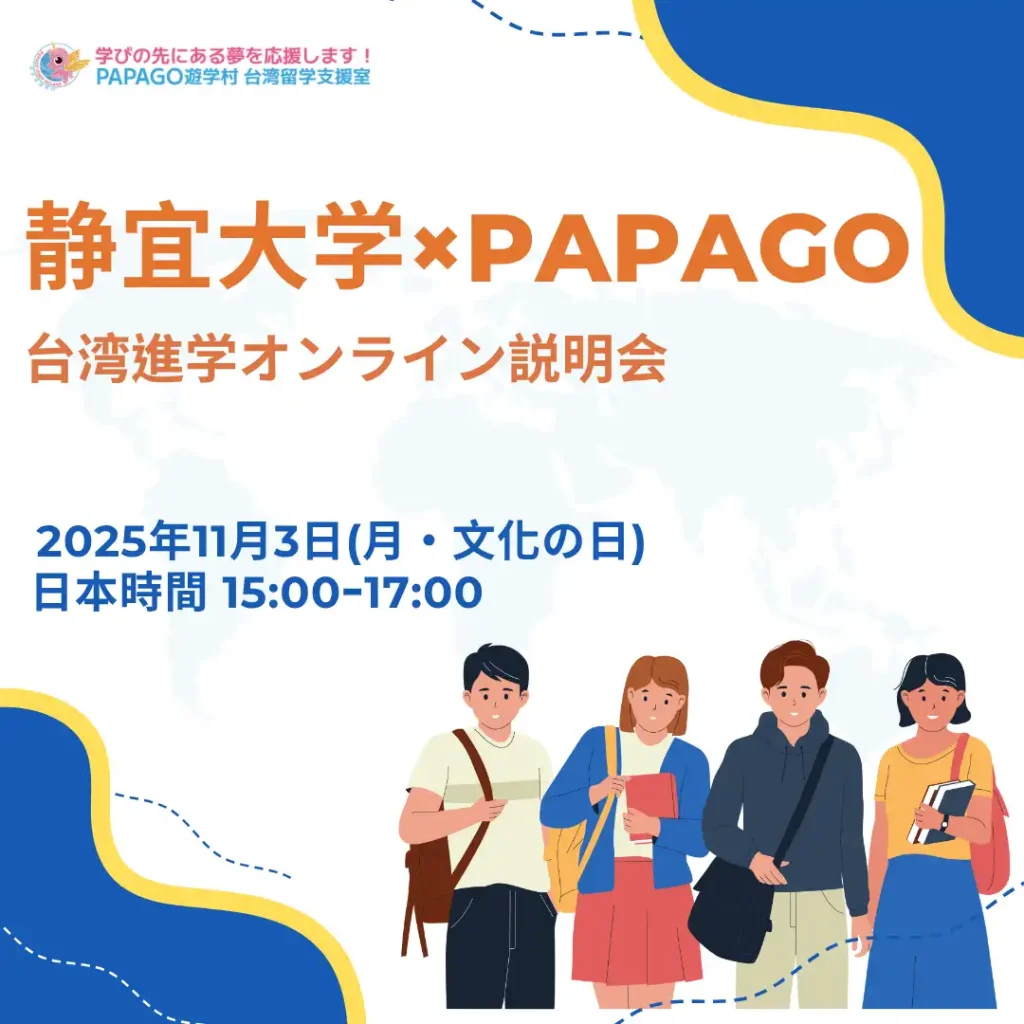 学びの先にある夢を応援します！
PAPAGO遊学村 台湾留学支援室

静宜大学×PAPAGO
台湾進学オンライン説明会

2025年11月3日(月・文化の日)
日本時間 15:00-17:00